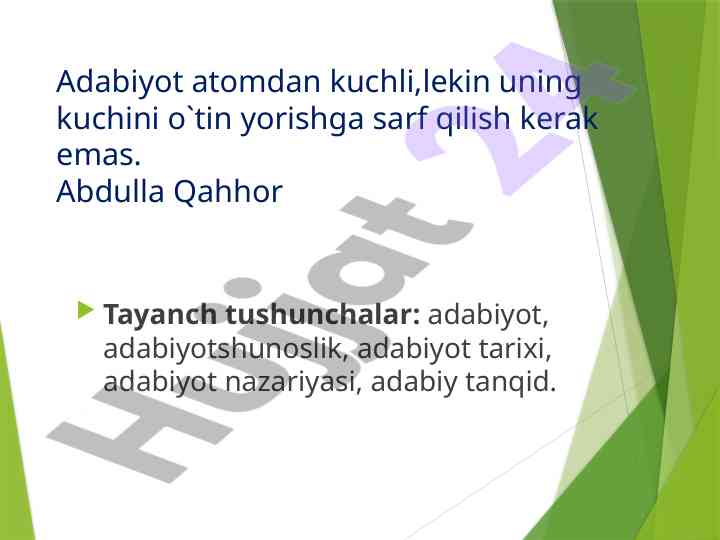 Adabiyot atomdan kuchli,lekin uning kuchini o`tin yorishga sarf qilish kerak emas.
Abdulla Qahhor

Tayanch tushunchalar: adabiyot, adabiyotshunoslik, adabiyot tarixi, adabiyot nazariyasi, adabiy tanqid.

Hujjat 24